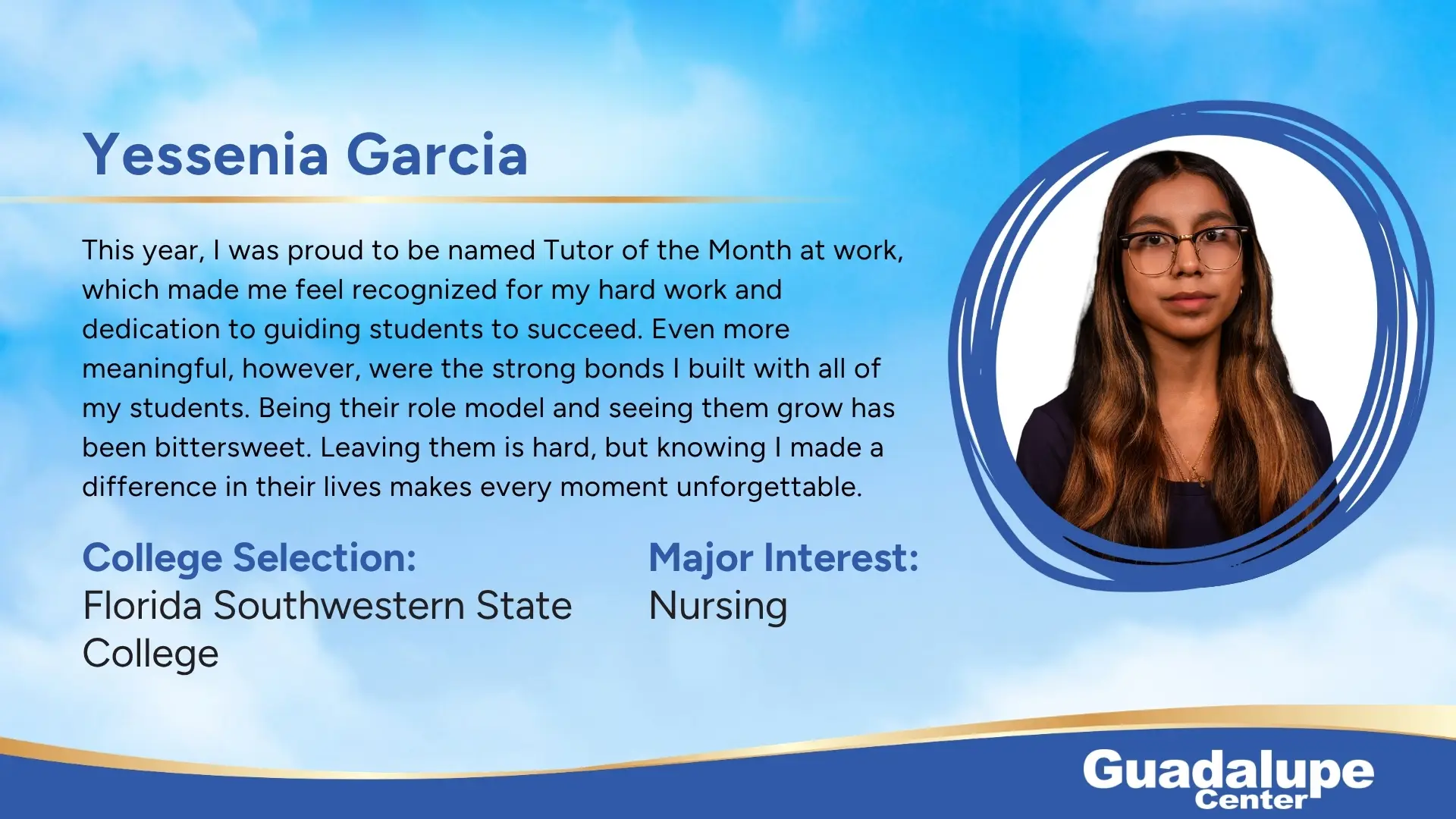 Yessenia Garcia

This year, I was proud to be named Tutor of the Month at work, which made me feel recognized for my hard work and dedication to guiding students to succeed. Even more meaningful, however, were the strong bonds I built with all of my students. Being their role model and seeing them grow has been bittersweet. Leaving them is hard, but knowing I made a difference in their lives makes every moment unforgettable.

College Selection:
Florida Southwestern State College

Major Interest:
Nursing

Guadalupe Center